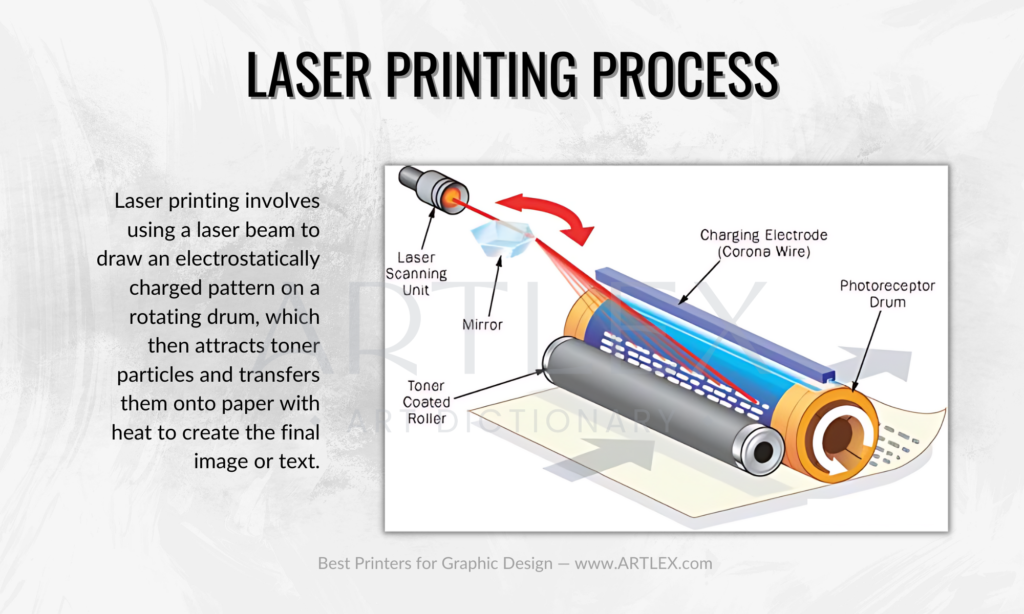 LASER PRINTING PROCESS

Laser printing involves using a laser beam to draw an electrostatically charged pattern on a rotating drum, which then attracts toner particles and transfers them onto paper with heat to create the final image or text.

Laser Scanning Unit

Mirror

Charging Electrode (Corona Wire)

Photoreceptor Drum

Toner Coated Roller

ARTLEX
ART DICTIONARY

Best Printers for Graphic Design — www.ARTLEX.com